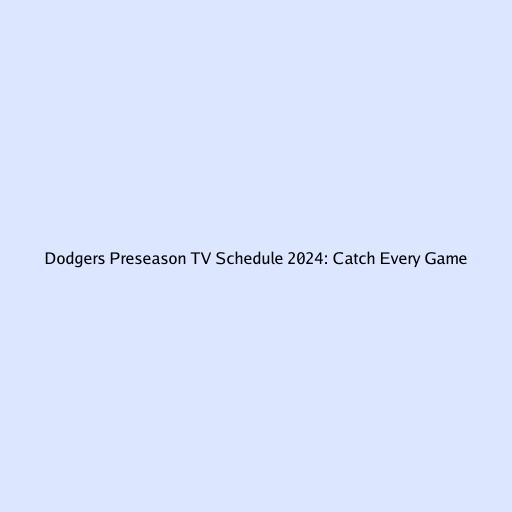 Dodgers Preseason TV Schedule 2024: Catch Every Game